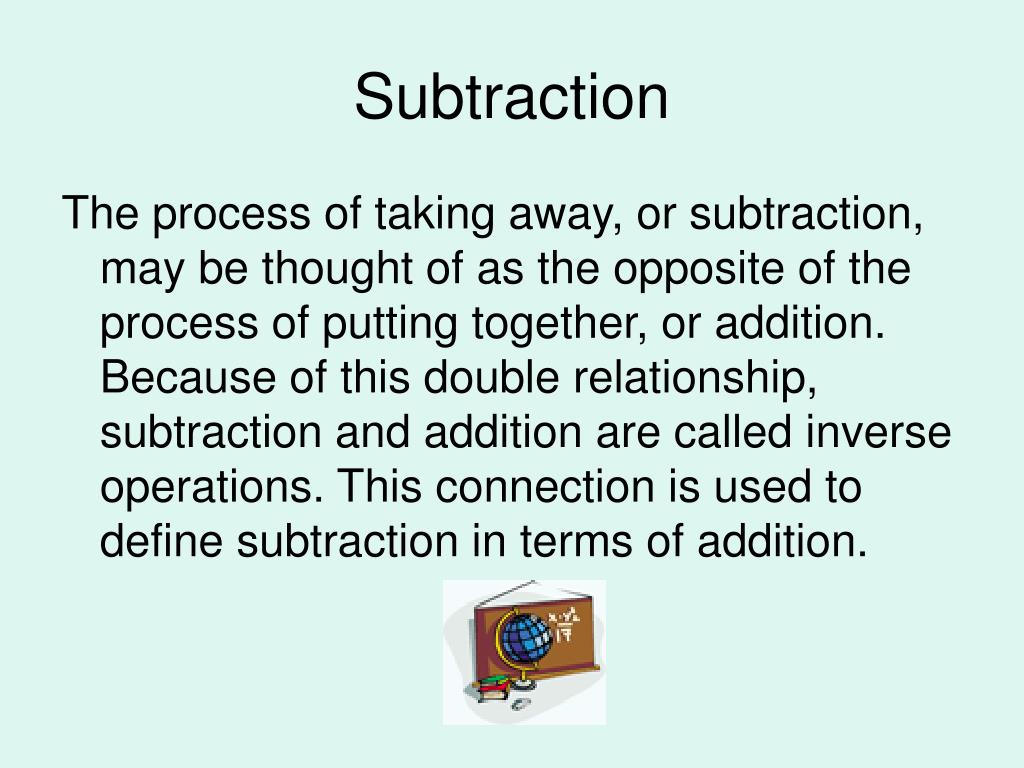 Subtraction

The process of taking away, or subtraction, may be thought of as the opposite of the process of putting together, or addition. Because of this double relationship, subtraction and addition are called inverse operations. This connection is used to define subtraction in terms of addition.